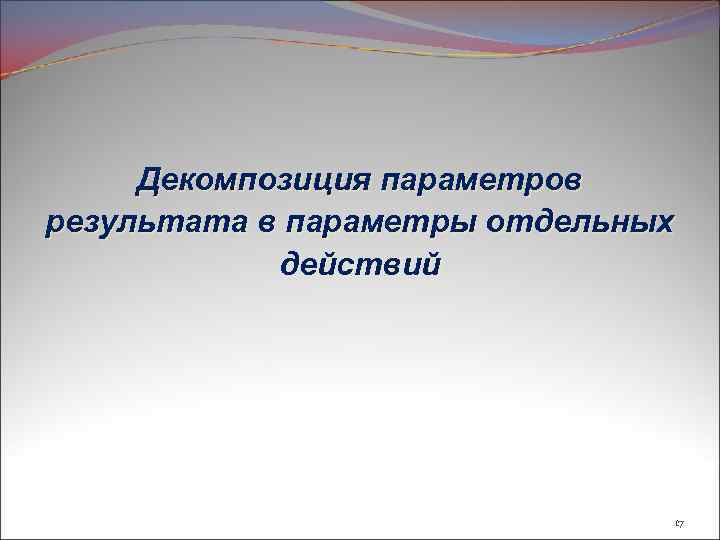 Декомпозиция параметров результата в параметры отдельных действий

17